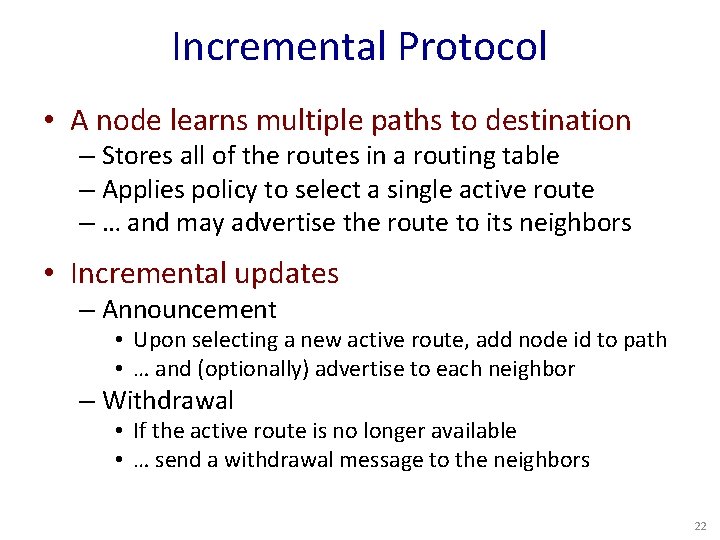 Incremental Protocol

• A node learns multiple paths to destination
– Stores all of the routes in a routing table
– Applies policy to select a single active route
– … and may advertise the route to its neighbors

• Incremental updates
– Announcement
• Upon selecting a new active route, add node id to path
• … and (optionally) advertise to each neighbor
– Withdrawal
• If the active route is no longer available
• … send a withdrawal message to the neighbors

22